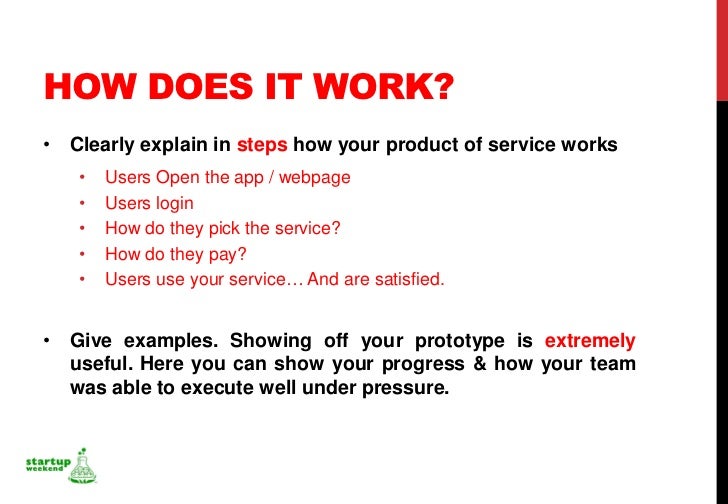 HOW DOES IT WORK?

• Clearly explain in steps how your product of service works

• Users Open the app / webpage
• Users login
• How do they pick the service?
• How do they pay?
• Users use your service… And are satisfied.

• Give examples. Showing off your prototype is extremely useful. Here you can show your progress & how your team was able to execute well under pressure.

startup weekend